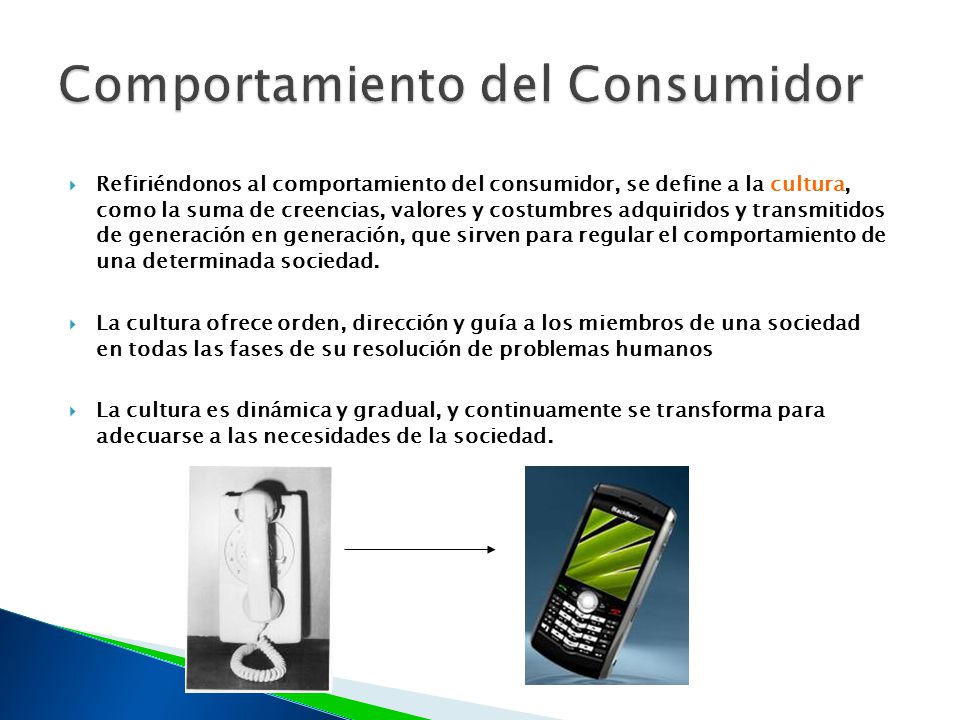 Comportamiento del Consumidor

Refiriéndonos al comportamiento del consumidor, se define a la cultura, como la suma de creencias, valores y costumbres adquiridos y transmitidos de generación en generación, que sirven para regular el comportamiento de una determinada sociedad.

La cultura ofrece orden, dirección y guía a los miembros de una sociedad en todas las fases de su resolución de problemas humanos

La cultura es dinámica y gradual, y continuamente se transforma para adecuarse a las necesidades de la sociedad.

BlackBerry